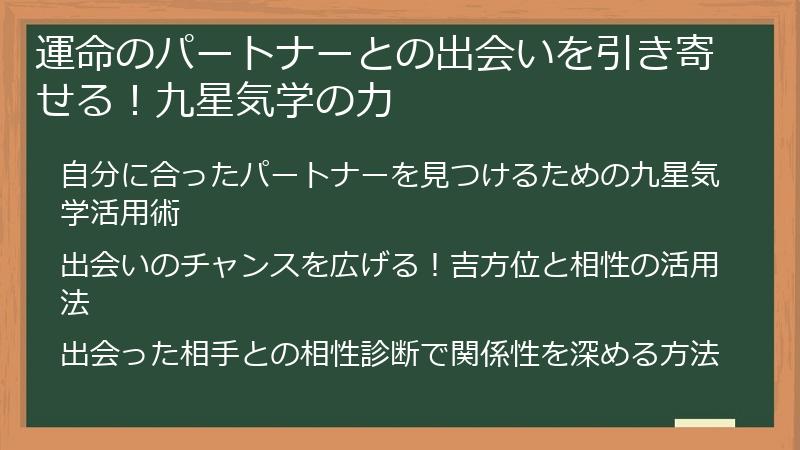 運命のパートナーとの出会いを引き寄せる！九星気学の力

自分に合ったパートナーを見つけるための九星気学活用術

出会いのチャンスを広げる！吉方位と相性の活用法

出会った相手との相性診断で関係性を深める方法